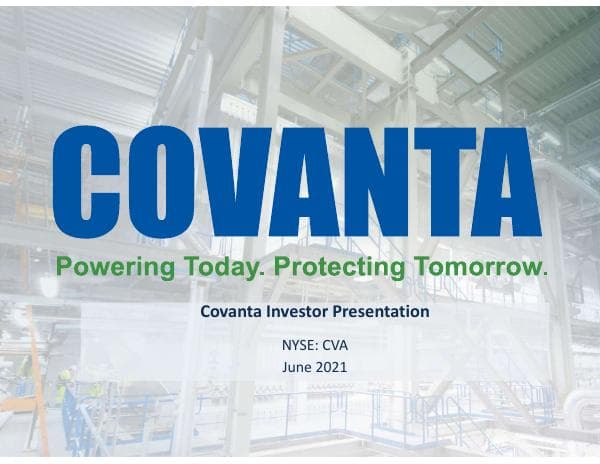 COVANTA

Powering Today. Protecting Tomorrow.

Covanta Investor Presentation

NYSE: CVA
June 2021